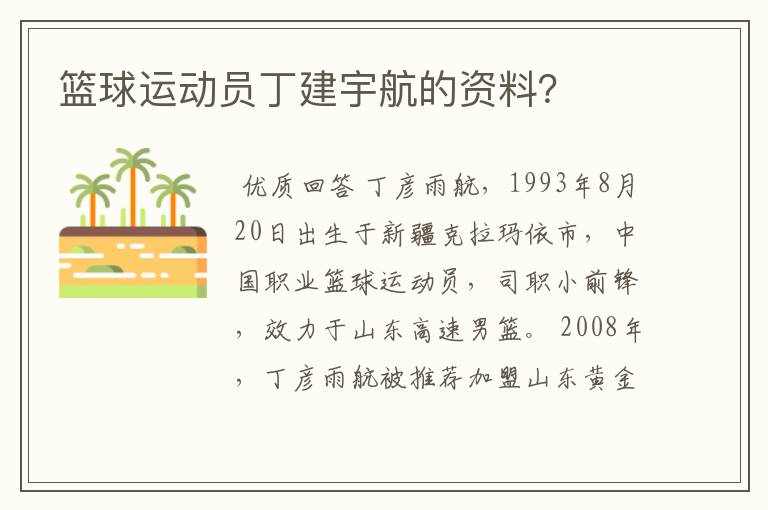 篮球运动员丁建宇航的资料?

优质回答 丁彦雨航，1993年8月20日出生于新疆克拉玛依市，中国职业篮球运动员，司职小前锋，效力于山东高速男篮。2008年，丁彦雨航被推荐加盟山东黄金